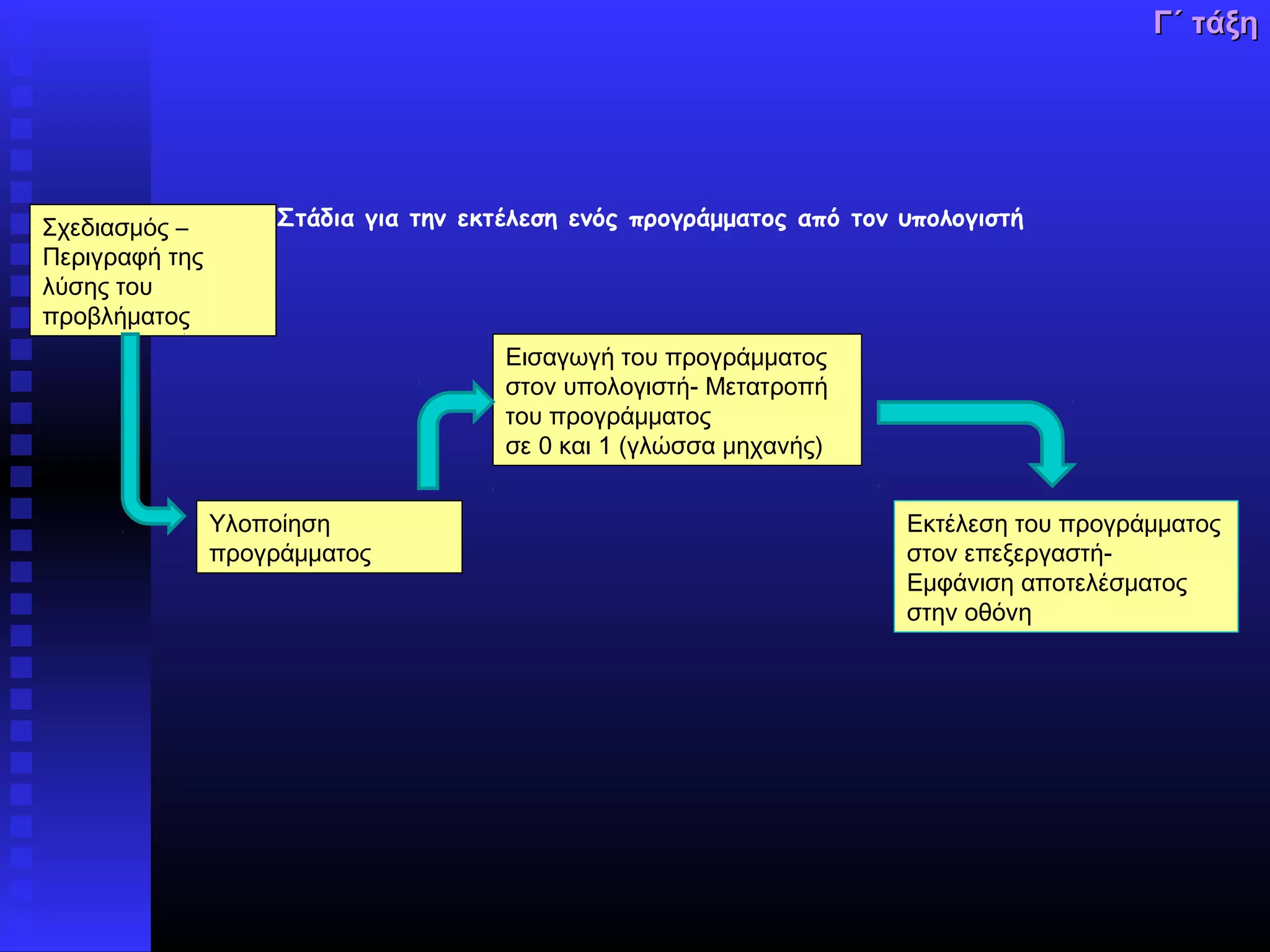 Γ΄ τάξη

Στάδια για την εκτέλεση ενός προγράμματος από τον υπολογιστή

Σχεδιασμός – Περιγραφή της λύσης του προβλήματος

Υλοποίηση προγράμματος

Εισαγωγή του προγράμματος στον υπολογιστή- Μετατροπή του προγράμματος σε 0 και 1 (γλώσσα μηχανής)

Εκτέλεση του προγράμματος στον επεξεργαστή- Εμφάνιση αποτελέσματος στην οθόνη